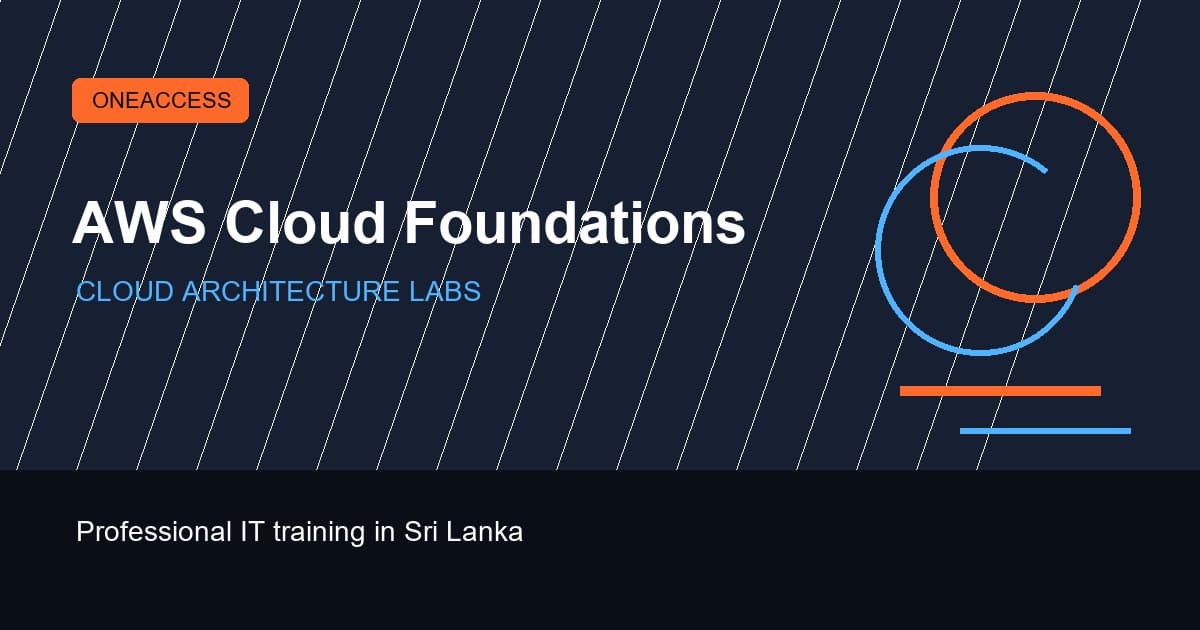 ONEACCESS

AWS Cloud Foundations

CLOUD ARCHITECTURE LABS

Professional IT training in Sri Lanka